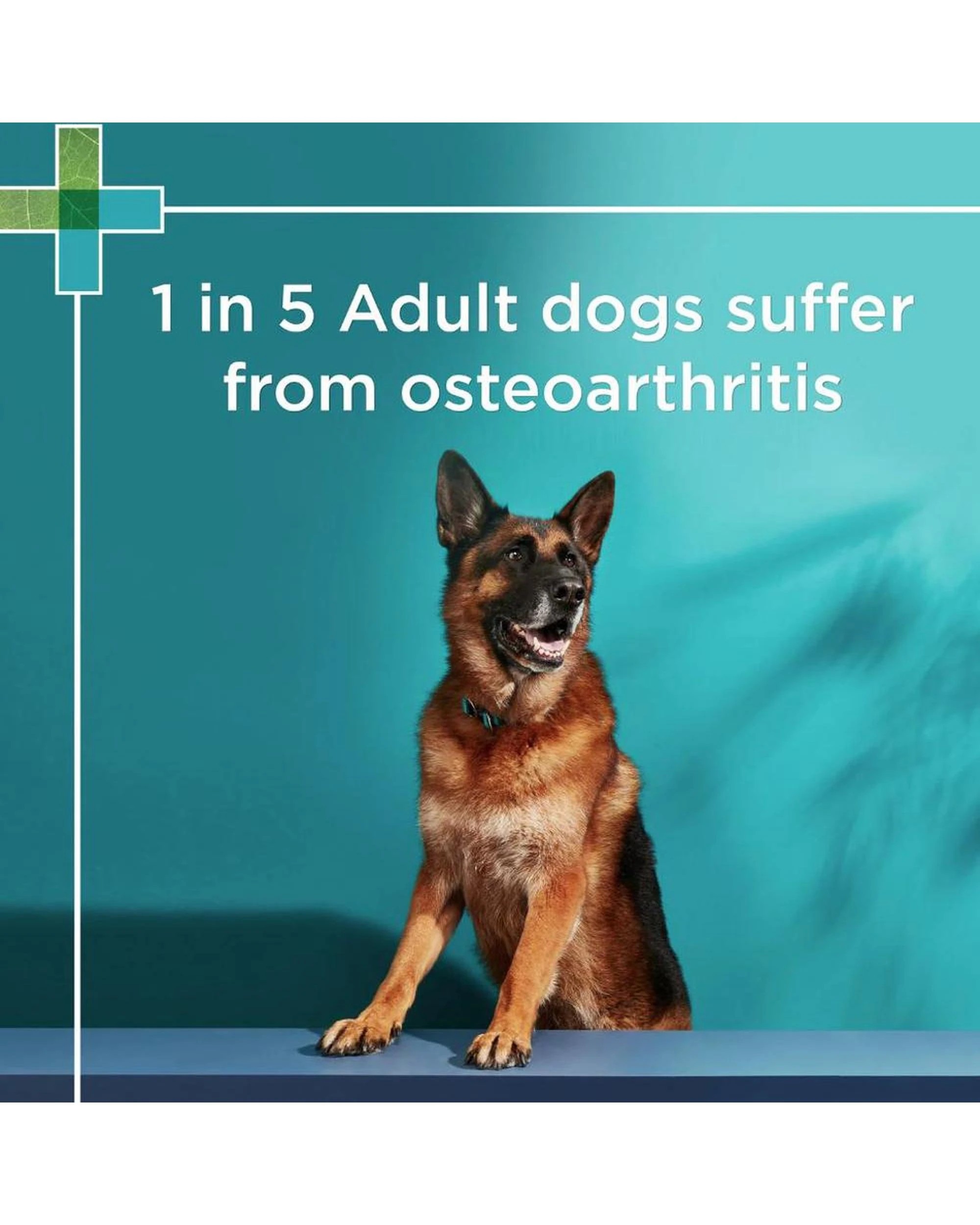 1 in 5 Adult dogs suffer from osteoarthritis